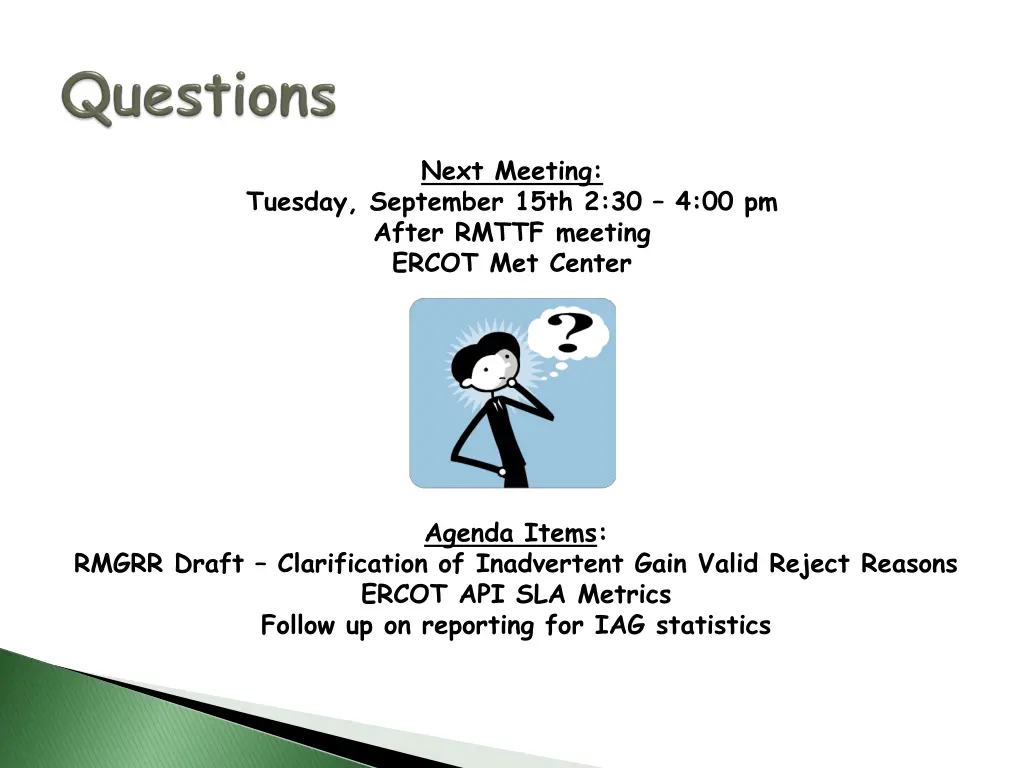 Questions

Next Meeting:
Tuesday, September 15th 2:30 – 4:00 pm
After RMTTF meeting
ERCOT Met Center

?

Agenda Items:
RMGRR Draft – Clarification of Inadvertent Gain Valid Reject Reasons
ERCOT API SLA Metrics
Follow up on reporting for IAG statistics